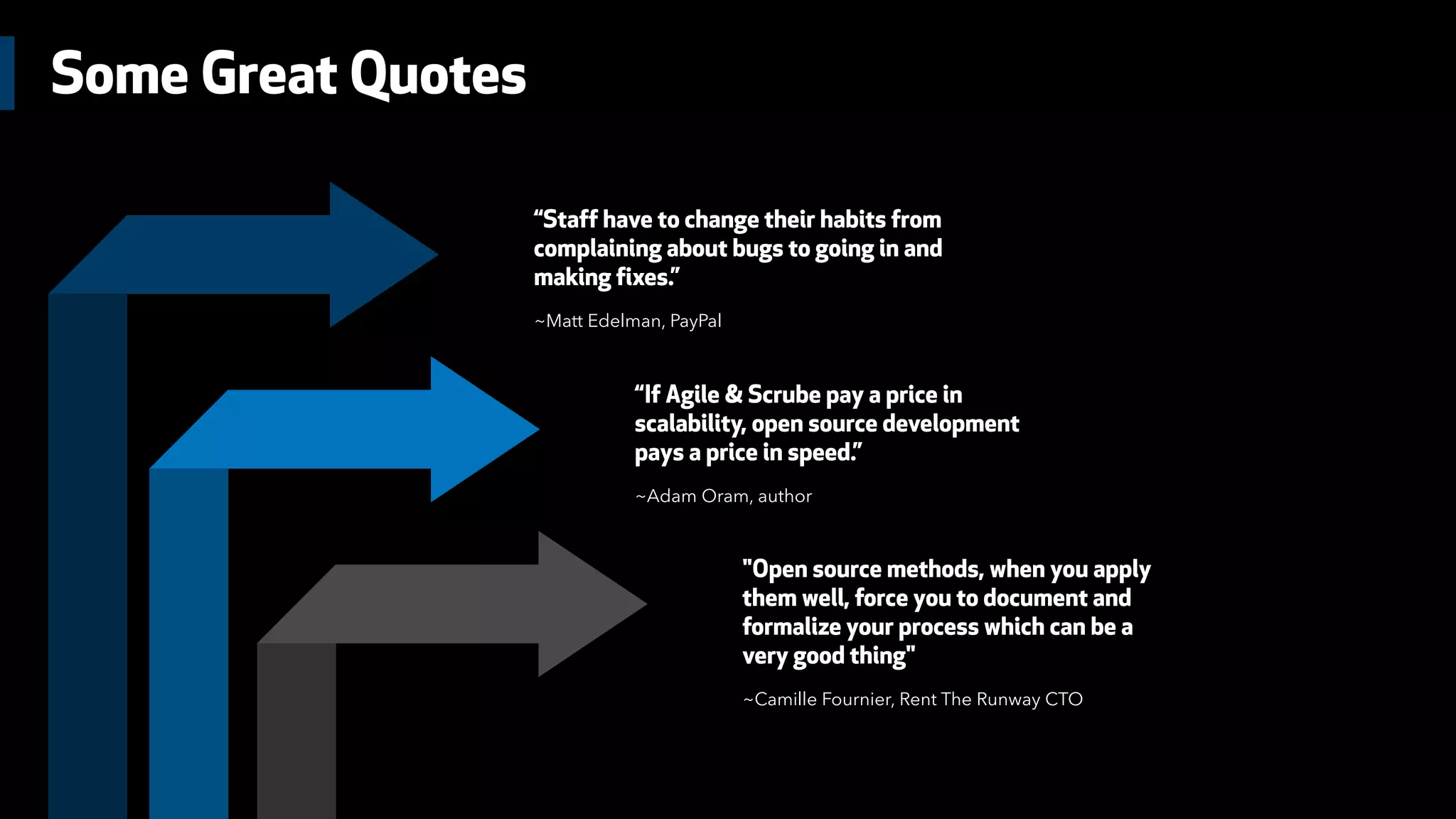 Some Great Quotes

“Staff have to change their habits from complaining about bugs to going in and making fixes.”

~Matt Edelman, PayPal

“If Agile & Scrube pay a price in scalability, open source development pays a price in speed.”

~Adam Oram, author

"Open source methods, when you apply them well, force you to document and formalize your process which can be a very good thing"

~Camille Fournier, Rent The Runway CTO